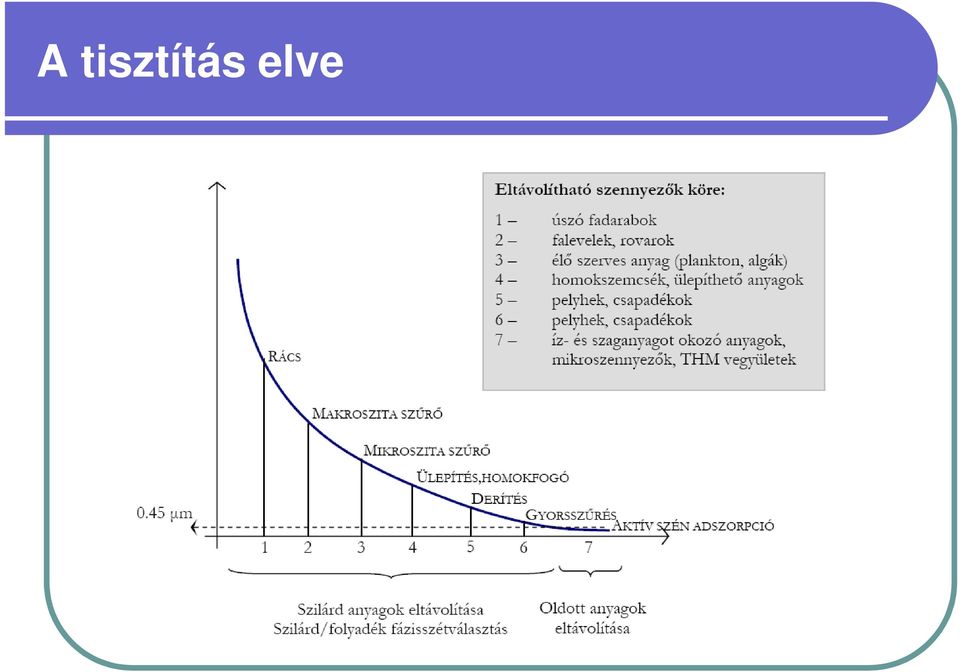 A tisztítás elve

Eltávolítható szennyezők köre:
1 – úszó fadarabok
2 – falevelek, rovarok
3 – élő szerves anyag (plankton, algák)
4 – homokszemcsék, ülepíthető anyagok
5 – pelyhek, csapadékok
6 – pelyhek, csapadékok
7 – íz- és szaganyagot okozó anyagok, mikroszennyezők, THM vegyületek

RÁCS
MAKROSZITA SZŰRŐ
MIKROSZITA SZŰRŐ
ÜLEPÍTÉS, HOMOKFOGÓ
DERÍTÉS
GYORSSZŰRÉS
AKTÍV SZÉN ADSZORPCIÓ

0.45 μm

1 2 3 4 5 6 7

Szilárd anyagok eltávolítása
Szilárd/folyadék fázisszétválasztás

Oldott anyagok eltávolítása